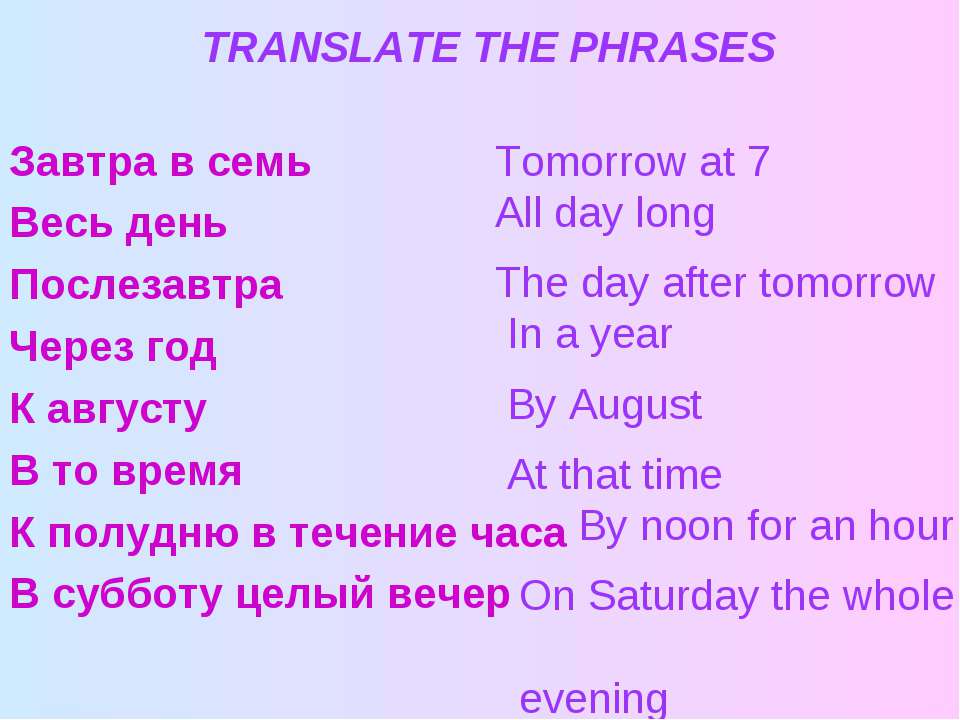 TRANSLATE THE PHRASES

Завтра в семь
Весь день
Послезавтра
Через год
К августу
В то время
К полудню в течение часа
В субботу целый вечер

Tomorrow at 7
All day long
The day after tomorrow
In a year
By August
At that time
By noon for an hour
On Saturday the whole

evening